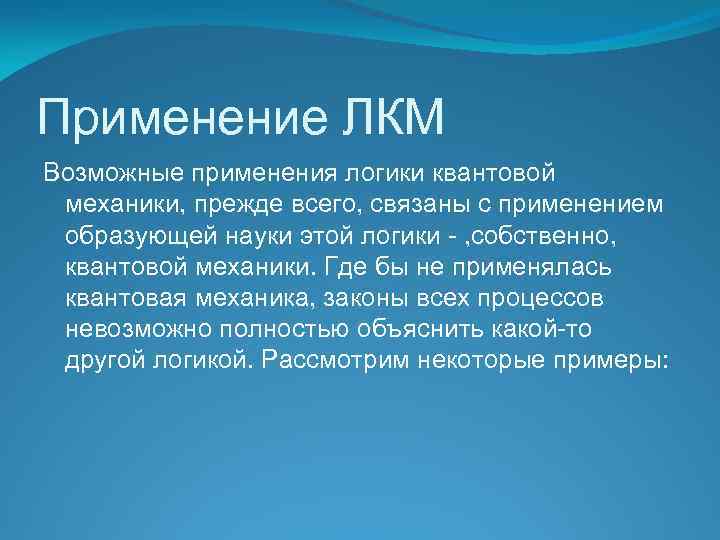 Применение ЛКМ

Возможные применения логики квантовой механики, прежде всего, связаны с применением образующей науки этой логики - ,собственно, квантовой механики. Где бы не применялась квантовая механика, законы всех процессов невозможно полностью объяснить какой-то другой логикой. Рассмотрим некоторые примеры: